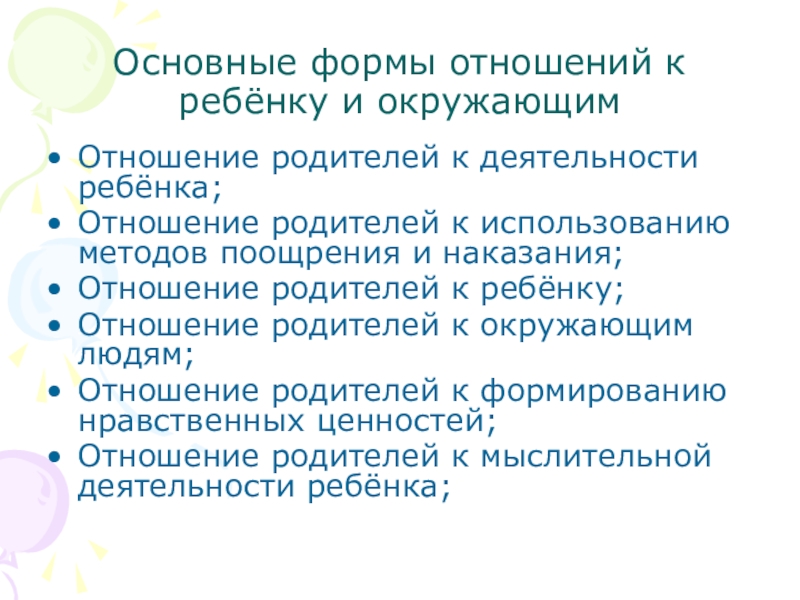 Основные формы отношений к ребёнку и окружающим

• Отношение родителей к деятельности ребёнка;
• Отношение родителей к использованию методов поощрения и наказания;
• Отношение родителей к ребёнку;
• Отношение родителей к окружающим людям;
• Отношение родителей к формированию нравственных ценностей;
• Отношение родителей к мыслительной деятельности ребёнка;